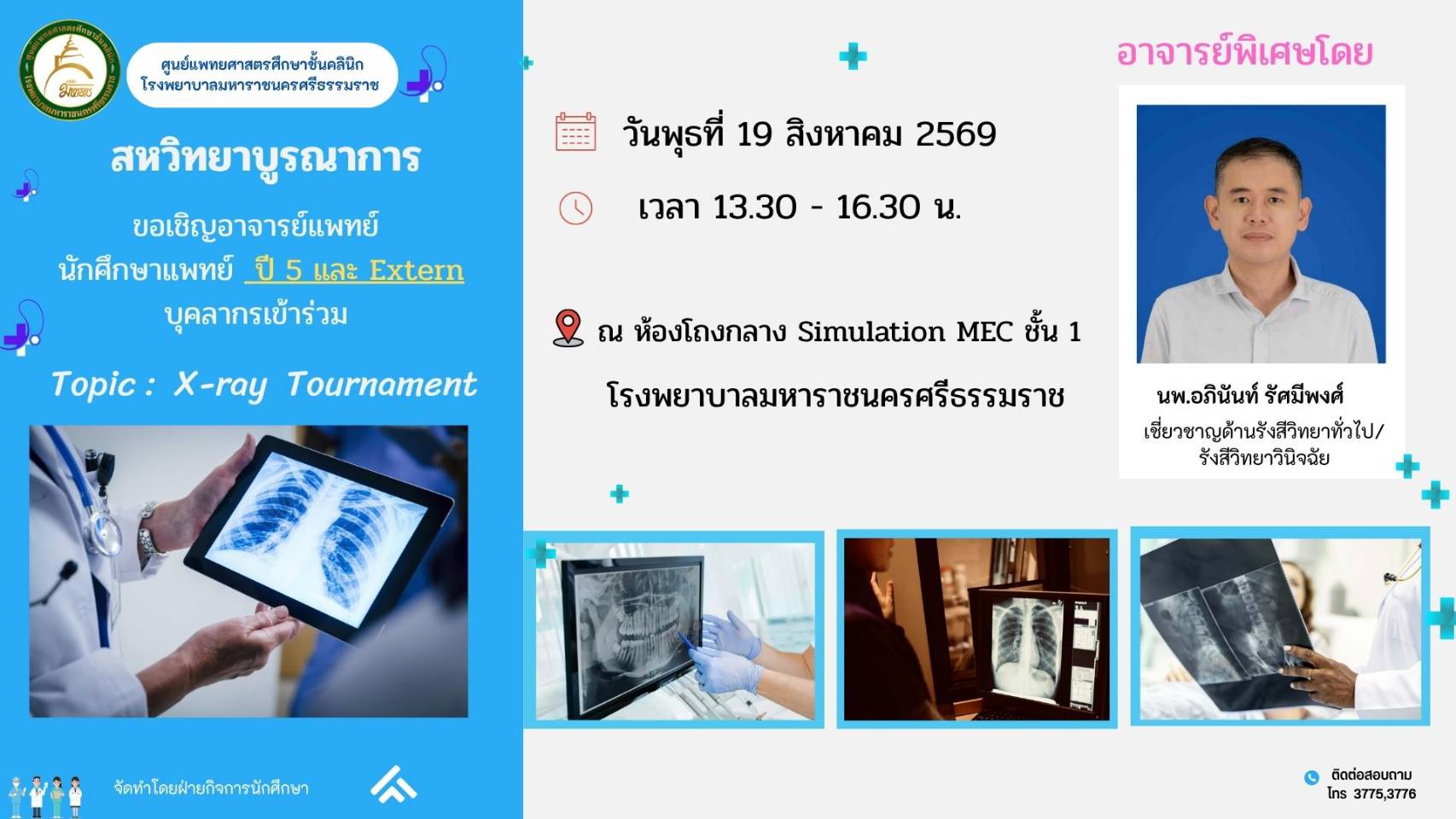 ศูนย์แพทยศาสตรศึกษาชั้นคลินิก
โรงพยาบาลมหาราชนครศรีธรรมราช

สหวิทยาบูรณาการ

ขอเชิญอาจารย์แพทย์
นักศึกษาแพทย์ ปี 5 และ Extern
บุคลากรเข้าร่วม

Topic : X-ray Tournament

จัดทำโดยฝ่ายกิจการนักศึกษา

วันพุธที่ 19 สิงหาคม 2569

เวลา 13.30 - 16.30 น.

ณ ห้องโถงกลาง Simulation MEC ชั้น 1
โรงพยาบาลมหาราชนครศรีธรรมราช

อาจารย์พิเศษโดย

นพ.อภินันท์ รัศมีพงศ์
เชี่ยวชาญด้านรังสีวิทยาทั่วไป/
รังสีวิทยาวินิจฉัย

ติดต่อสอบถาม
โทร 3775,3776